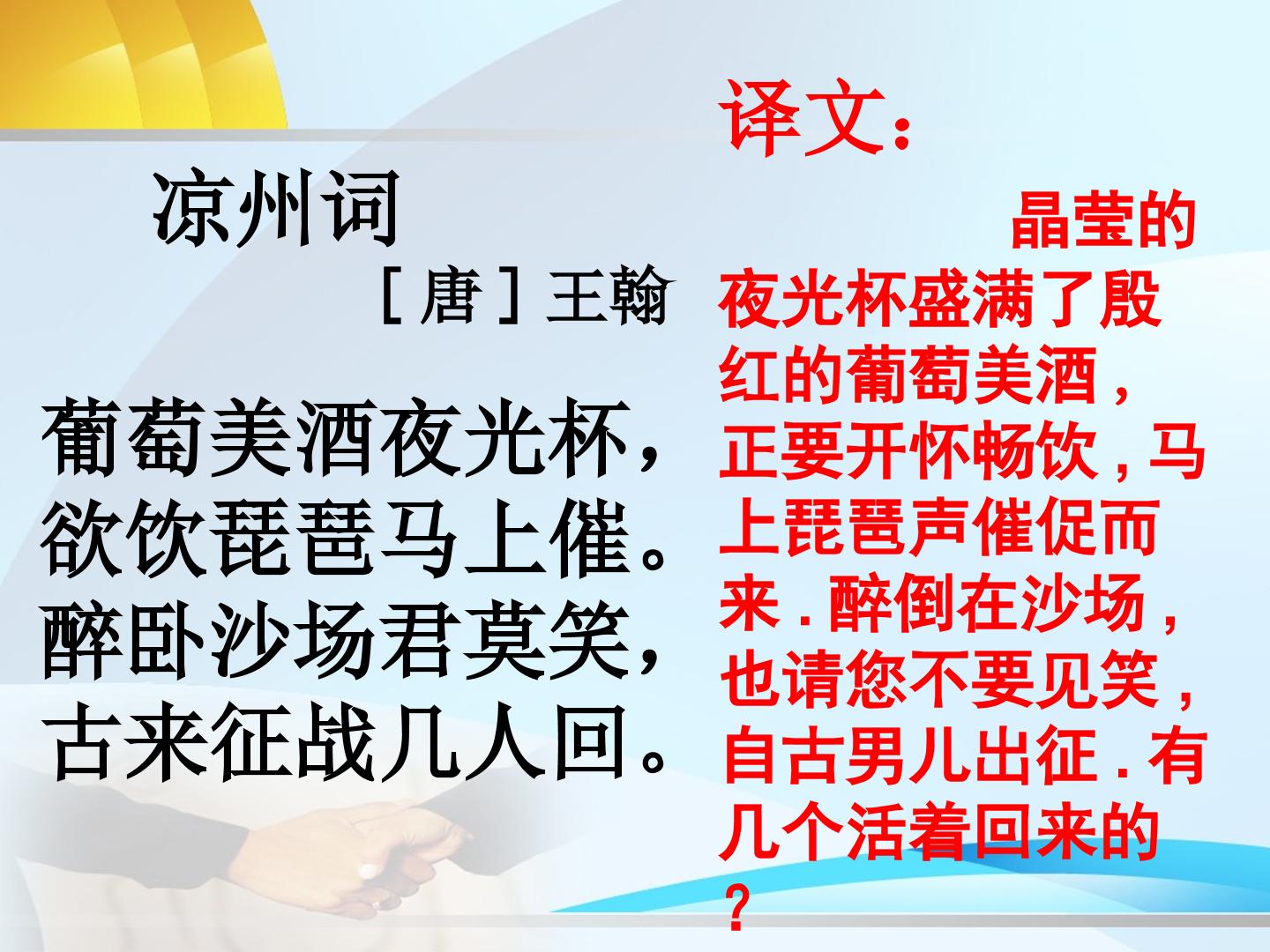 凉州词

［唐］王翰

葡萄美酒夜光杯，
欲饮琵琶马上催。
醉卧沙场君莫笑，
古来征战几人回。

译文：

晶莹的夜光杯盛满了殷红的葡萄美酒，正要开怀畅饮，马上琵琶声催促而来．醉倒在沙场，也请您不要见笑，自古男儿出征．有几个活着回来的？